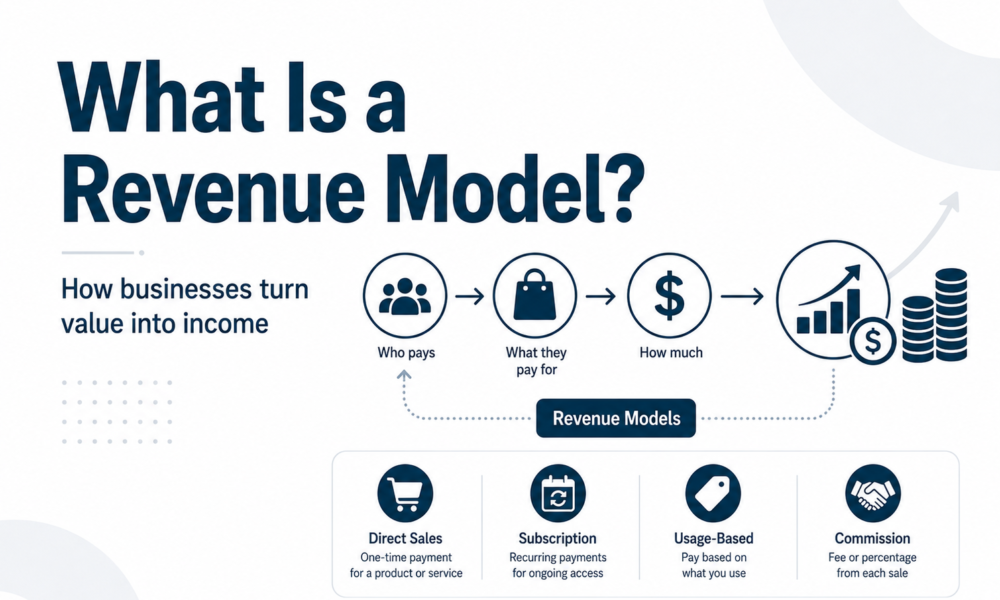 What Is a Revenue Model?

How businesses turn value into income

Who pays

What they pay for

How much

Revenue Models

Direct Sales
One-time payment for a product or service

Subscription
Recurring payments for ongoing access

Usage-Based
Pay based on what you use

Commission
Fee or percentage from each sale